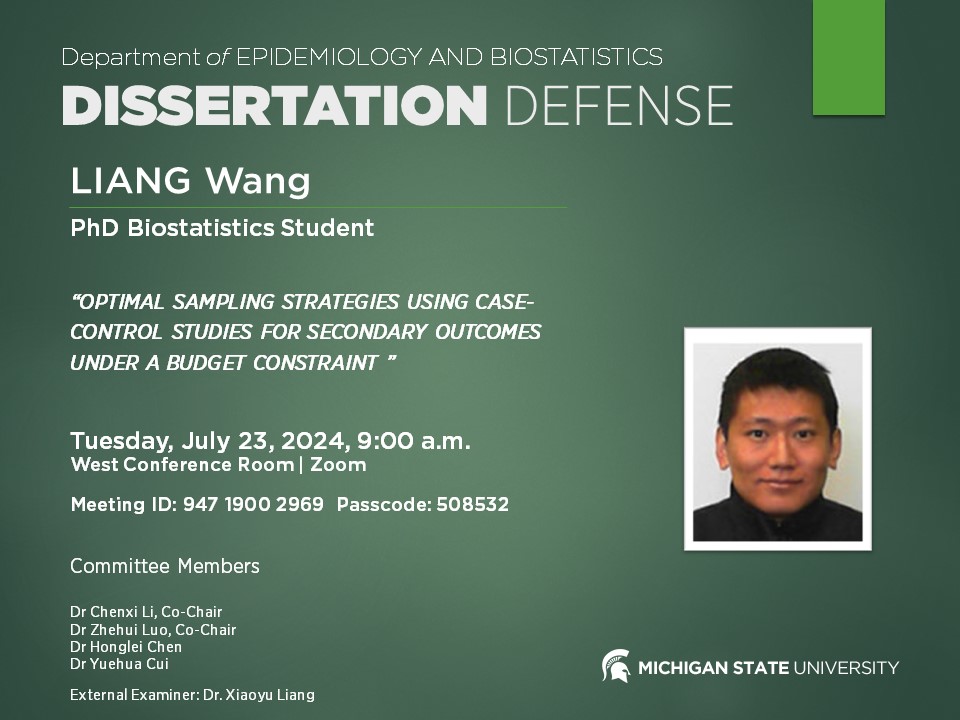 Department of EPIDEMIOLOGY AND BIOSTATISTICS
DISSERTATION DEFENSE

LIANG Wang

PhD Biostatistics Student

"OPTIMAL SAMPLING STRATEGIES USING CASE-CONTROL STUDIES FOR SECONDARY OUTCOMES UNDER A BUDGET CONSTRAINT "

Tuesday, July 23, 2024, 9:00 a.m.
West Conference Room | Zoom

Meeting ID: 947 1900 2969 Passcode: 508532

Committee Members

Dr Chenxi Li, Co-Chair
Dr Zhehui Luo, Co-Chair
Dr Honglei Chen
Dr Yuehua Cui

External Examiner: Dr. Xiaoyu Liang

MICHIGAN STATE UNIVERSITY